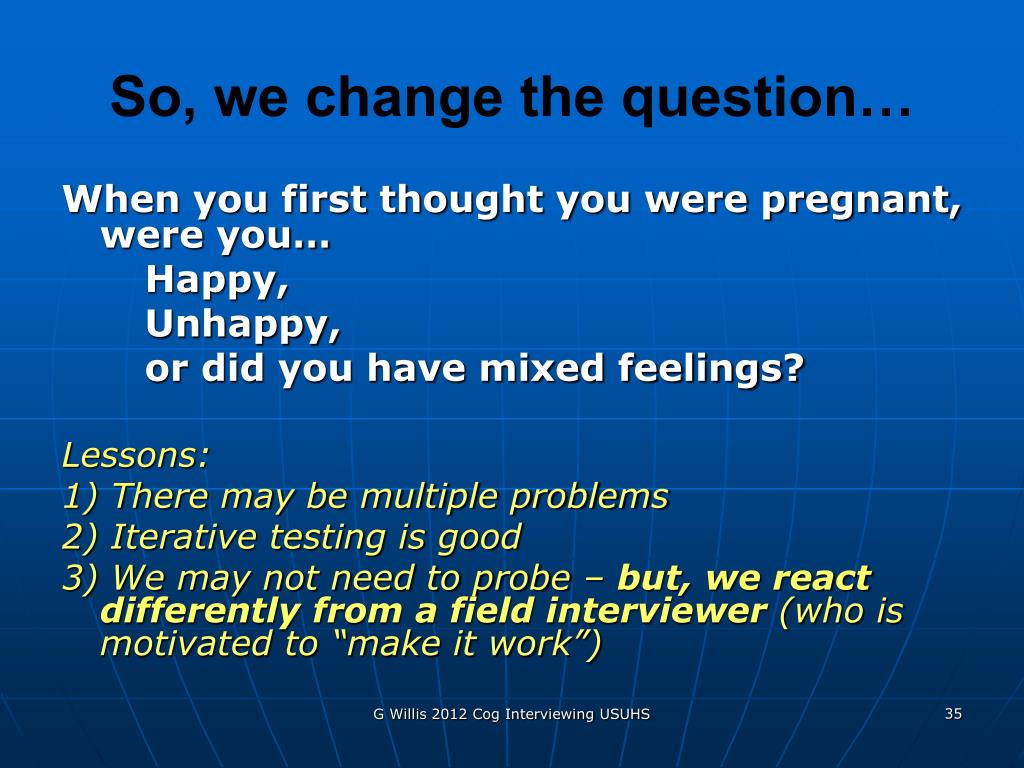 So, we change the question…

When you first thought you were pregnant, were you…
Happy,
Unhappy,
or did you have mixed feelings?

Lessons:
1) There may be multiple problems
2) Iterative testing is good
3) We may not need to probe – but, we react differently from a field interviewer (who is motivated to “make it work”)

G Willis 2012 Cog Interviewing USUHS

35